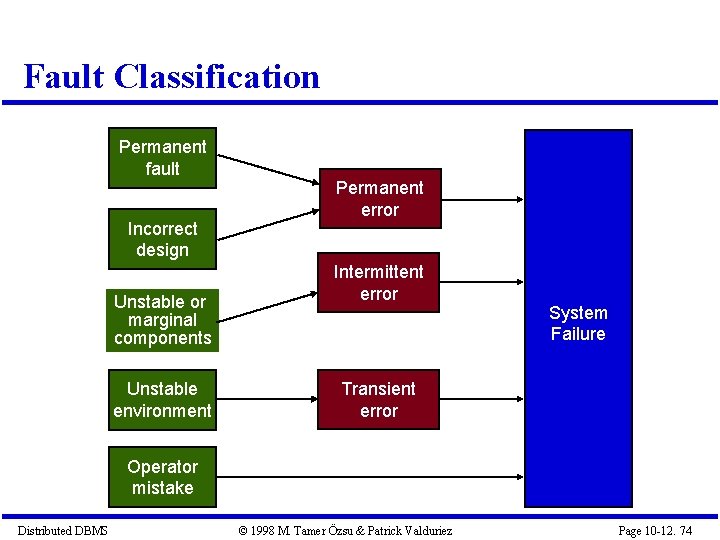 Fault Classification

Permanent fault

Incorrect design

Unstable or marginal components

Unstable environment

Operator mistake

Permanent error

Intermittent error

Transient error

System Failure

Distributed DBMS

© 1998 M. Tamer Özsu & Patrick Valduriez

Page 10-12. 74